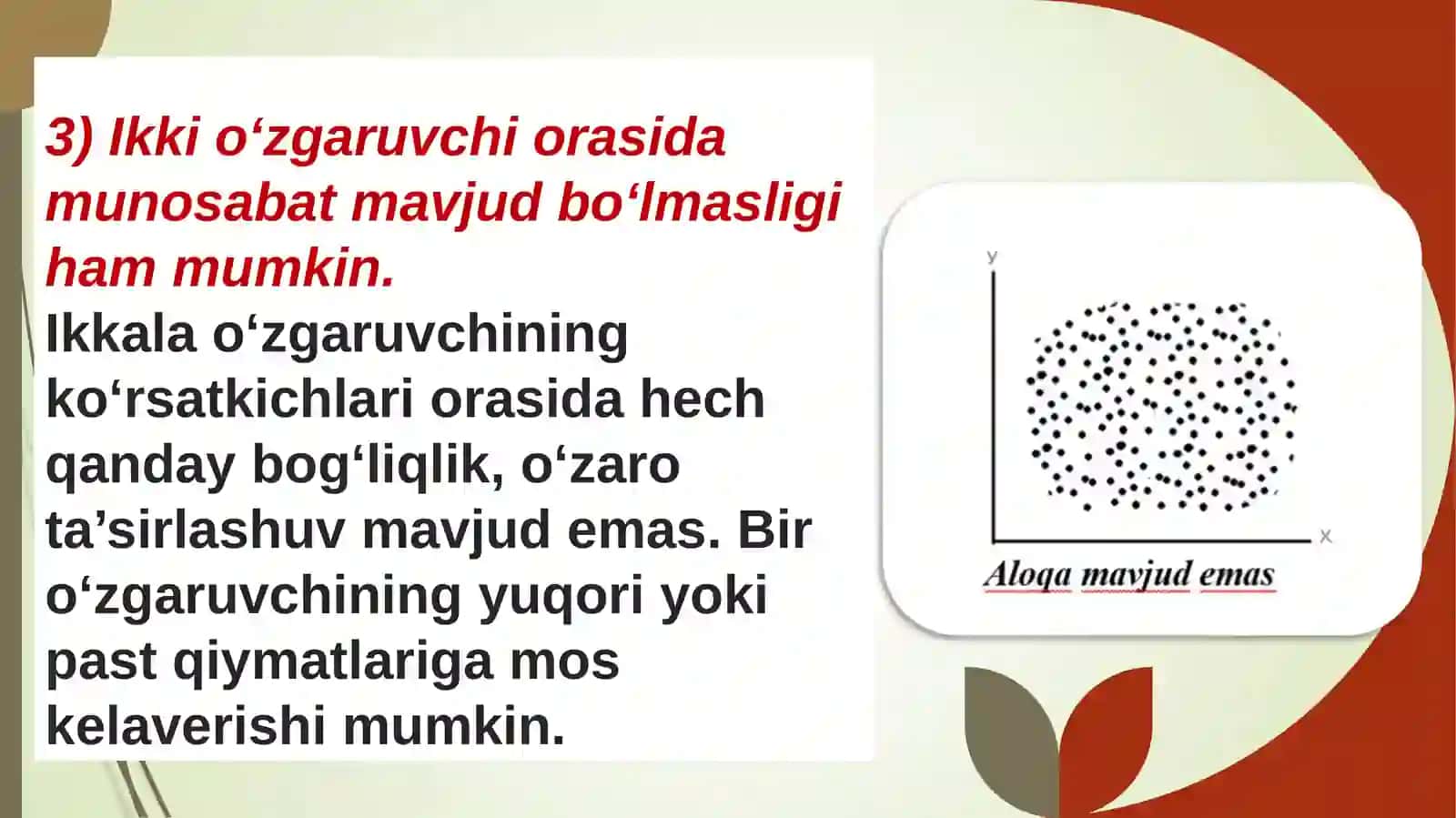 3) Ikki o‘zgaruvchi orasida munosabat mavjud bo‘lmasligi ham mumkin.

Ikkala o‘zgaruvchining ko‘rsatkichlari orasida hech qanday bog‘liqlik, o‘zaro ta’sirlashuv mavjud emas. Bir o‘zgaruvchining yuqori yoki past qiymatlariga mos kelaverishi mumkin.

y

x

Aloqa mavjud emas